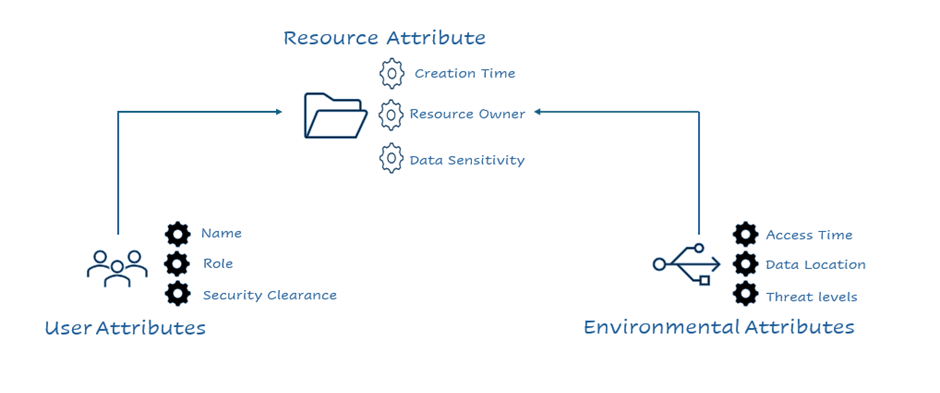 Resource Attribute

Creation Time

Resource Owner

Data Sensitivity

Name

Role

Security Clearance

User Attributes

Access Time

Data Location

Threat levels

Environmental Attributes